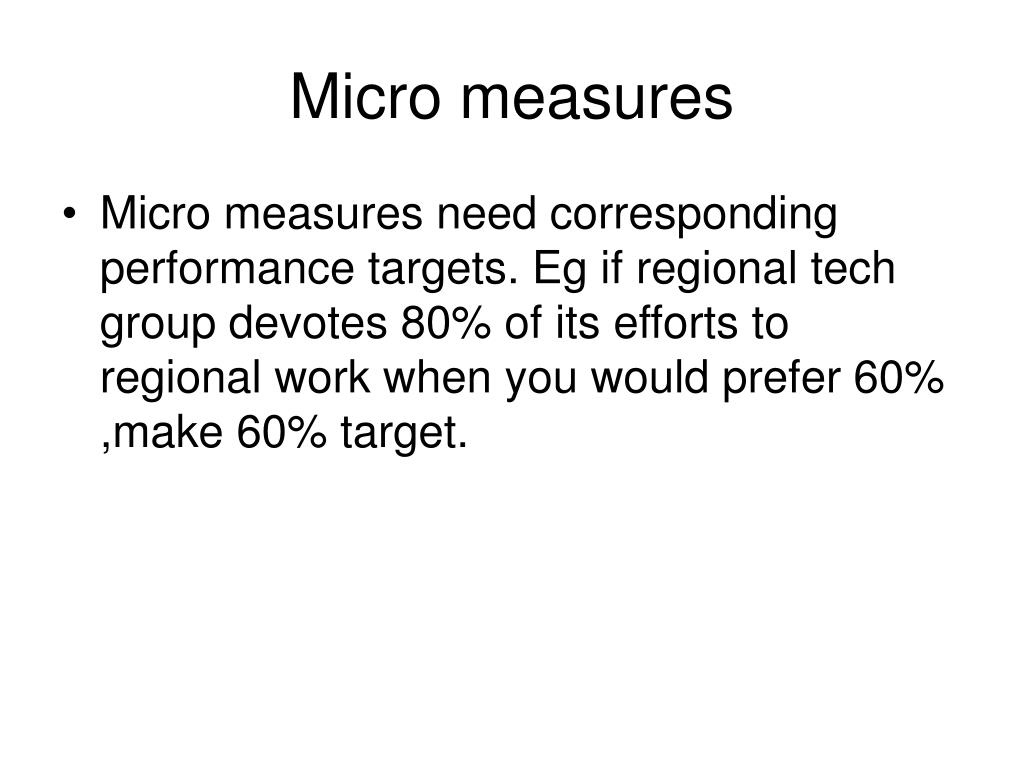 Micro measures

• Micro measures need corresponding performance targets. Eg if regional tech group devotes 80% of its efforts to regional work when you would prefer 60% ,make 60% target.